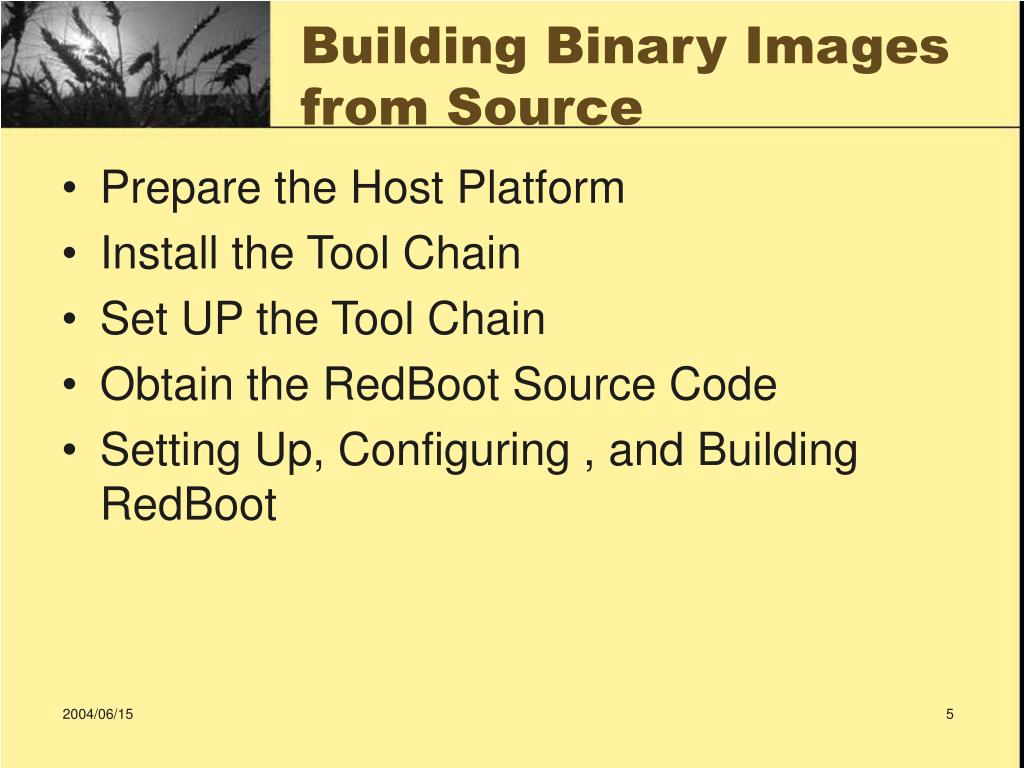 Building Binary Images from Source

• Prepare the Host Platform
• Install the Tool Chain
• Set UP the Tool Chain
• Obtain the RedBoot Source Code
• Setting Up, Configuring , and Building RedBoot

2004/06/15

5